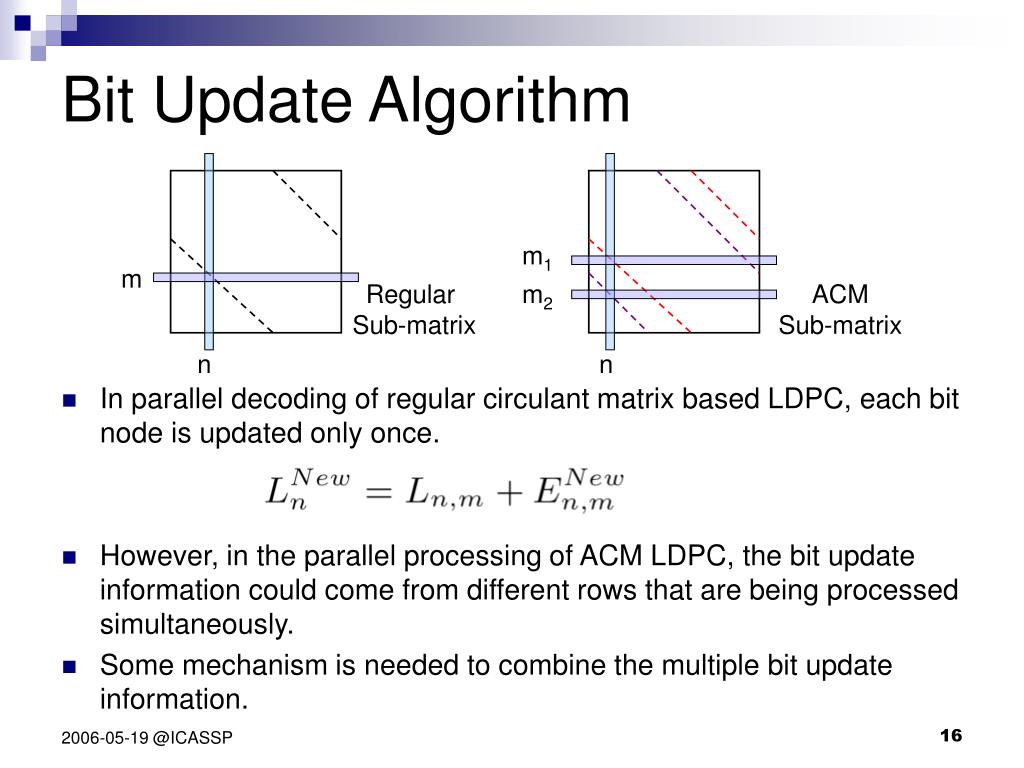 Bit Update Algorithm

m

n

Regular
Sub-matrix

$m_1$

$m_2$

n

ACM
Sub-matrix

In parallel decoding of regular circulant matrix based LDPC, each bit node is updated only once.

$L_n^{New} = L_{n,m} + E_{n,m}^{New}$

However, in the parallel processing of ACM LDPC, the bit update information could come from different rows that are being processed simultaneously.

Some mechanism is needed to combine the multiple bit update information.

2006-05-19 @ICASSP

16